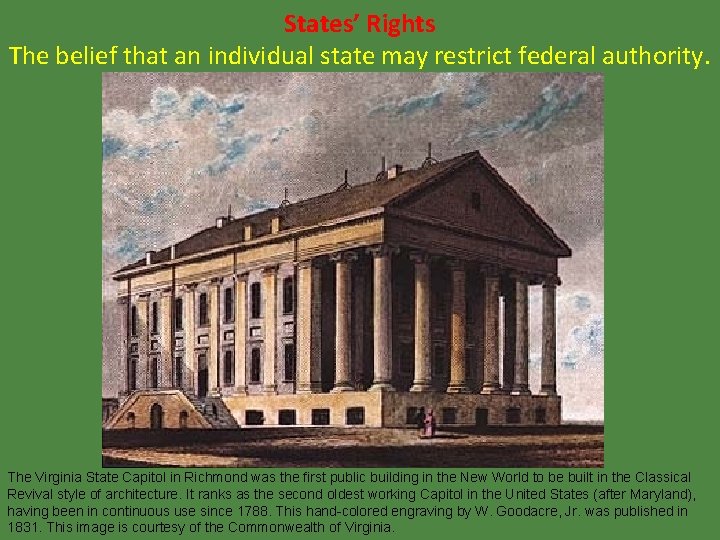 States' Rights
The belief that an individual state may restrict federal authority.

The Virginia State Capitol in Richmond was the first public building in the New World to be built in the Classical Revival style of architecture. It ranks as the second oldest working Capitol in the United States (after Maryland), having been in continuous use since 1788. This hand-colored engraving by W. Goodacre, Jr. was published in 1831. This image is courtesy of the Commonwealth of Virginia.